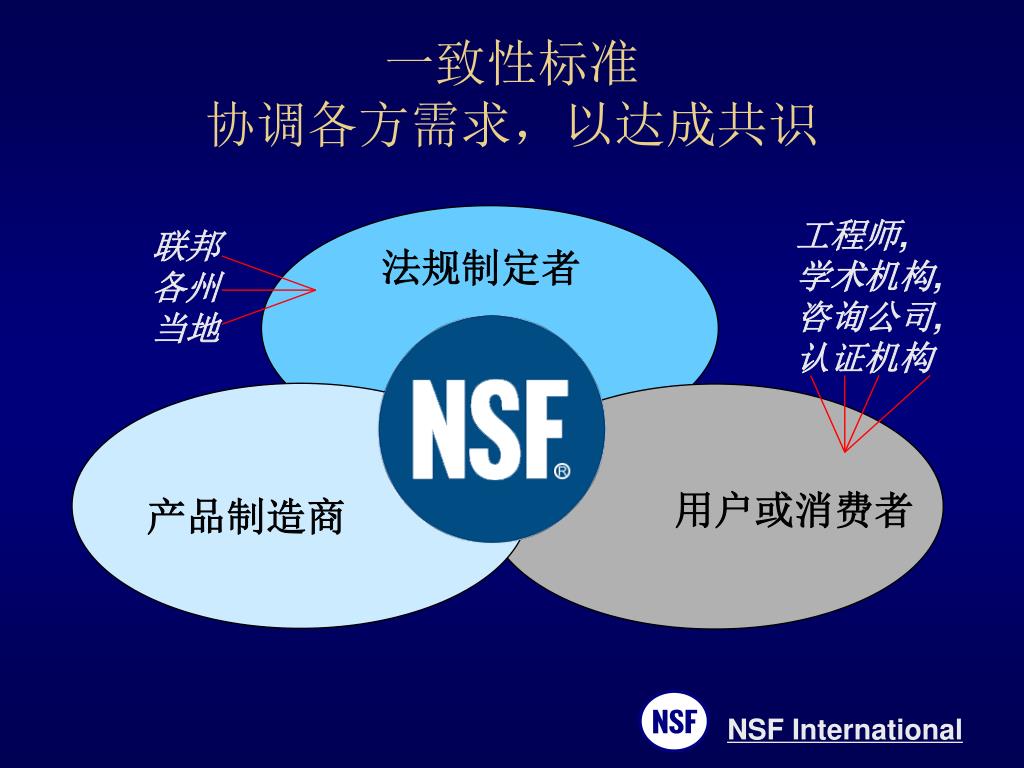 一致性标准
协调各方需求，以达成共识

联邦
各州
当地

法规制定者

工程师,
学术机构,
咨询公司,
认证机构

NSF®

产品制造商

用户或消费者

NSF

NSF International